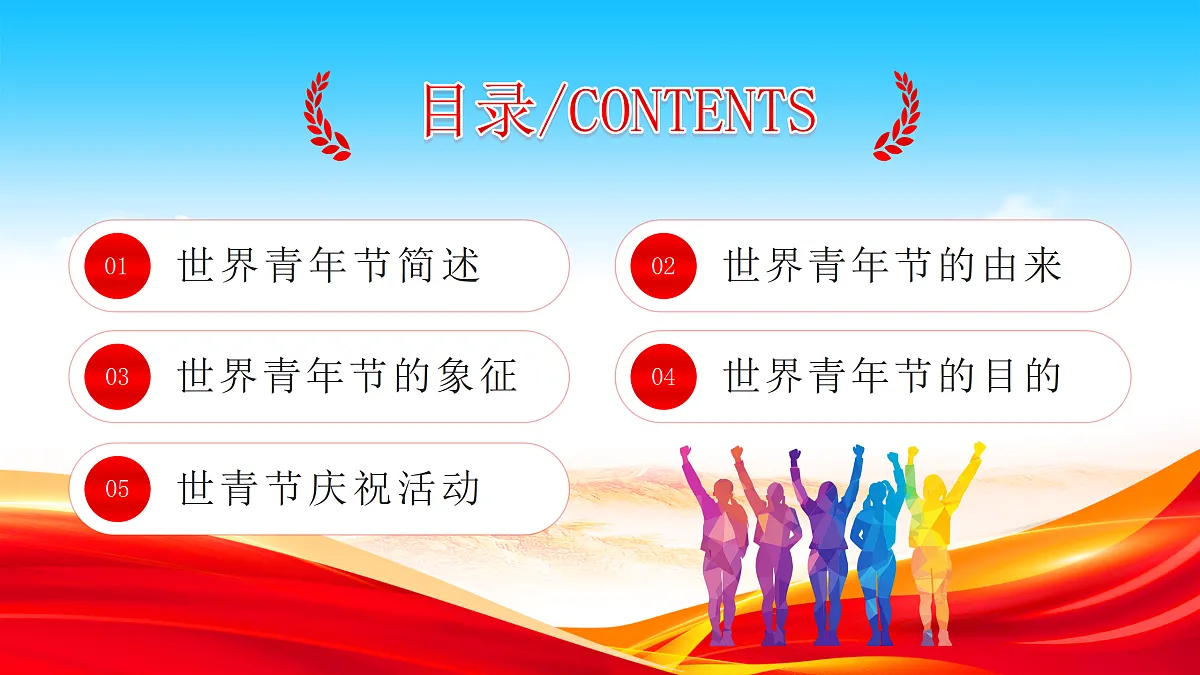 目录/CONTENTS

01 世界青年节简述

02 世界青年节的由来

03 世界青年节的象征

04 世界青年节的目的

05 世青节庆祝活动